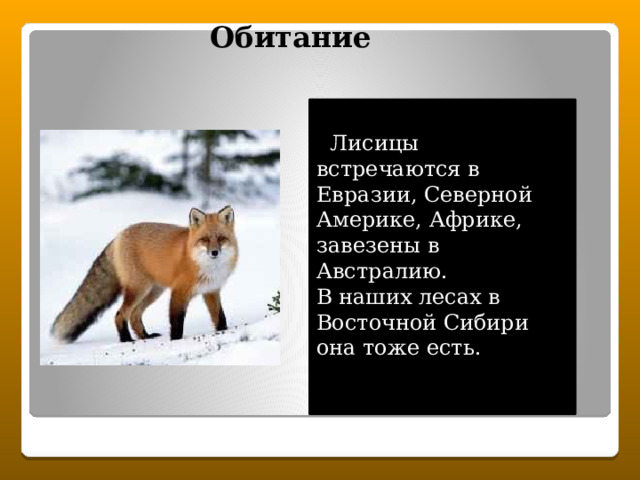 Обитание

Лисицы встречаются в Евразии, Северной Америке, Африке, завезены в Австралию.
В наших лесах в Восточной Сибири она тоже есть.